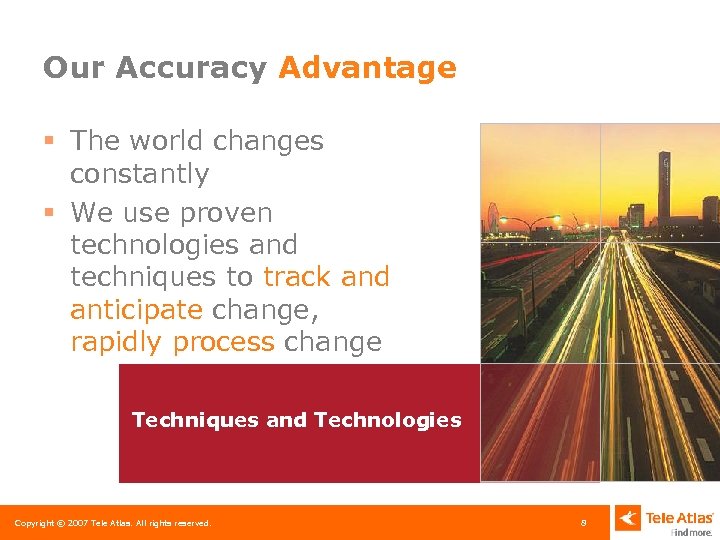 Our Accuracy Advantage

▪ The world changes constantly

▪ We use proven technologies and techniques to track and anticipate change, rapidly process change

Techniques and Technologies

Copyright © 2007 Tele Atlas. All rights reserved.

8

Tele Atlas

Find more.